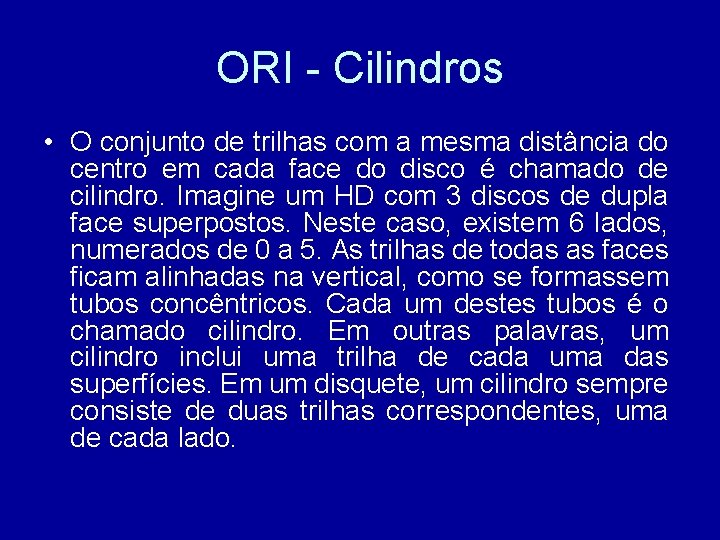 ORI - Cilindros

• O conjunto de trilhas com a mesma distância do centro em cada face do disco é chamado de cilindro. Imagine um HD com 3 discos de dupla face superpostos. Neste caso, existem 6 lados, numerados de 0 a 5. As trilhas de todas as faces ficam alinhadas na vertical, como se formassem tubos concêntricos. Cada um destes tubos é o chamado cilindro. Em outras palavras, um cilindro inclui uma trilha de cada uma das superfícies. Em um disquete, um cilindro sempre consiste de duas trilhas correspondentes, uma de cada lado.